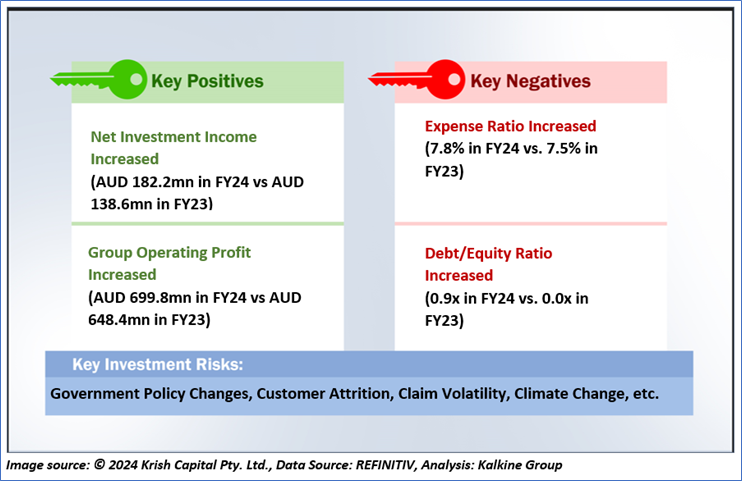 Key Positives

Net Investment Income Increased
(AUD 182.2mn in FY24 vs AUD 138.6mn in FY23)

Group Operating Profit Increased
(AUD 699.8mn in FY24 vs AUD 648.4mn in FY23)

Key Negatives

Expense Ratio Increased
(7.8% in FY24 vs. 7.5% in FY23)

Debt/Equity Ratio Increased
(0.9x in FY24 vs. 0.0x in FY23)

Key Investment Risks:
Government Policy Changes, Customer Attrition, Claim Volatility, Climate Change, etc.

Image source: © 2024 Krish Capital Pty. Ltd., Data Source: REFINITIV, Analysis: Kalkine Group